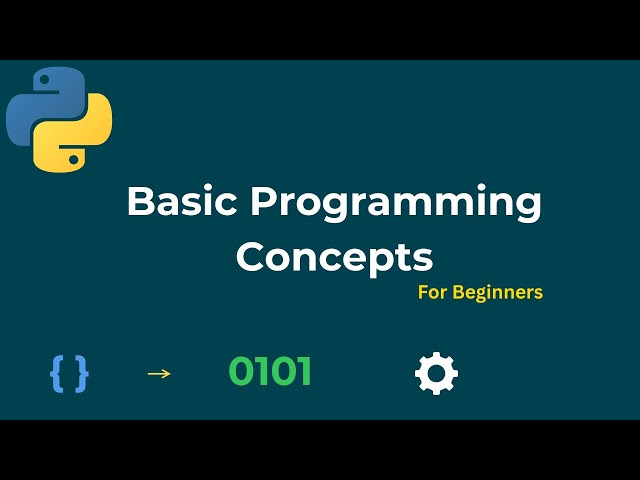 Basic Programming Concepts

For Beginners

{ } → 0101